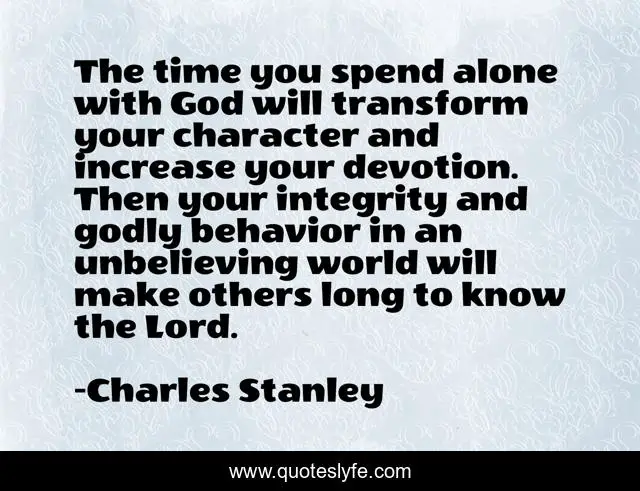 The time you spend alone with God will transform your character and increase your devotion. Then your integrity and godly behavior in an unbelieving world will make others long to know the Lord.

-Charles Stanley

www.quoteslyfe.com